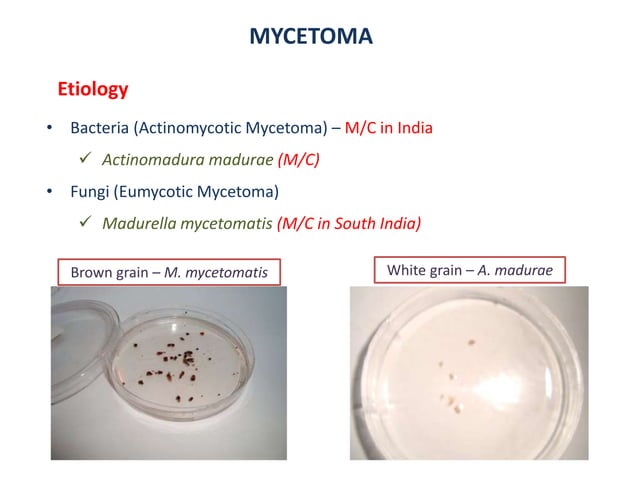 MYCETOMA

Etiology

• Bacteria (Actinomycotic Mycetoma) – M/C in India

✓ Actinomadura madurae (M/C)

• Fungi (Eumycotic Mycetoma)

✓ Madurella mycetomatis (M/C in South India)

Brown grain – M. mycetomatis

White grain – A. madurae